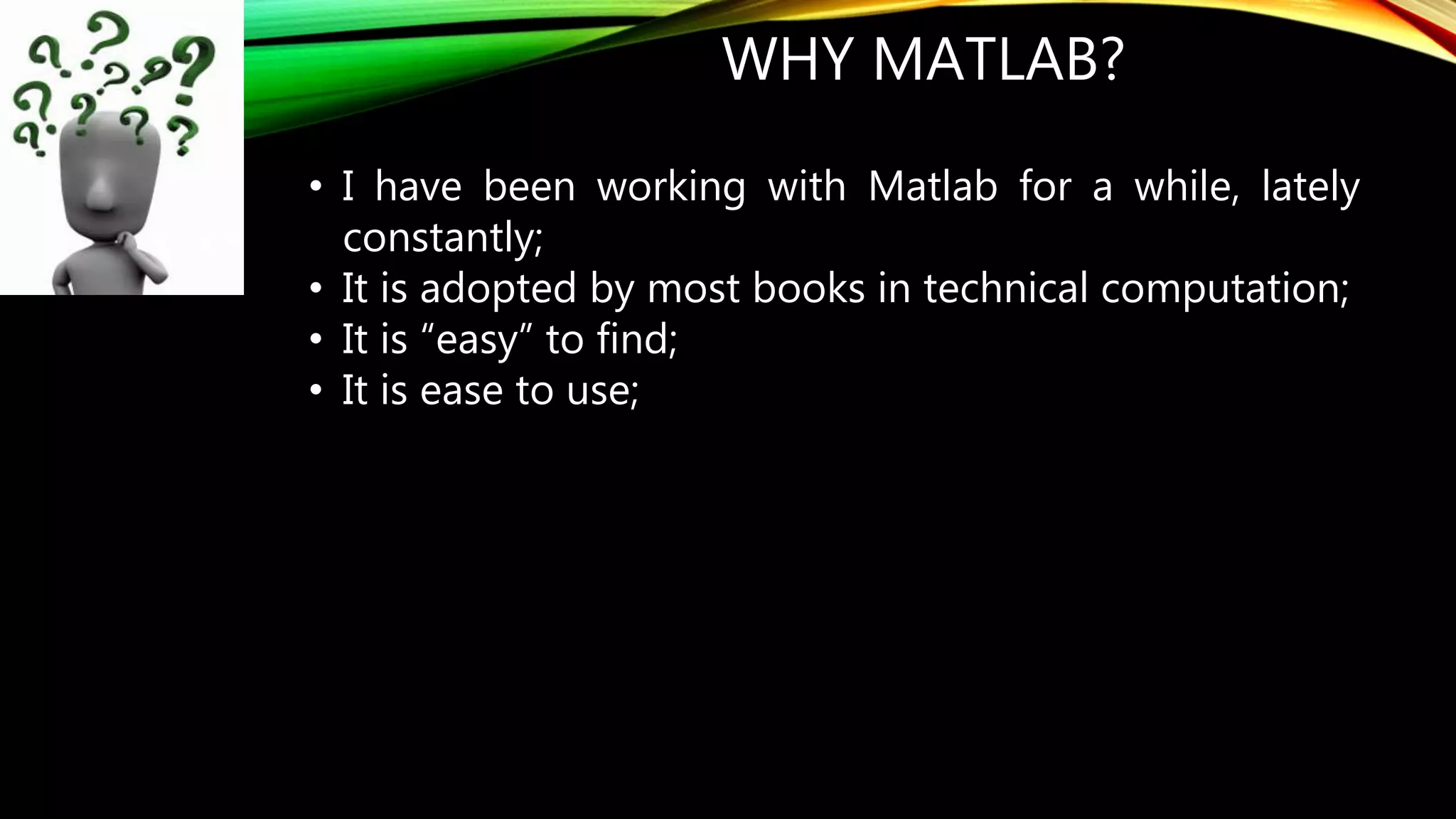 WHY MATLAB?

• I have been working with Matlab for a while, lately constantly;
• It is adopted by most books in technical computation;
• It is “easy” to find;
• It is ease to use;